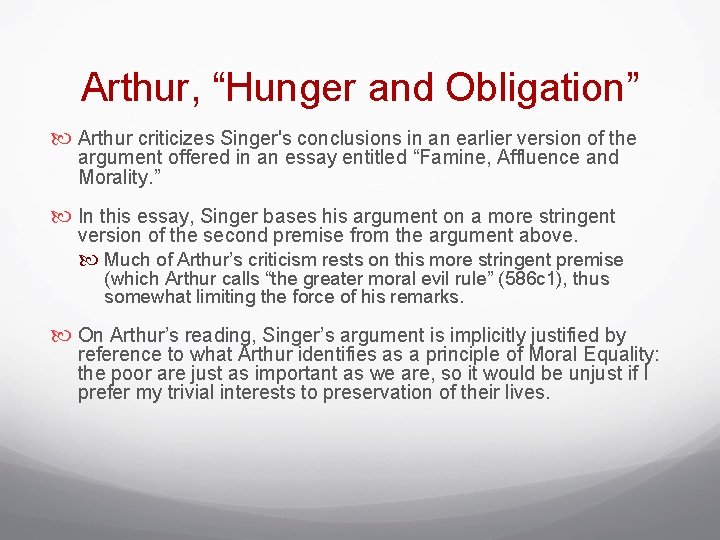 Arthur, “Hunger and Obligation”

Arthur criticizes Singer's conclusions in an earlier version of the argument offered in an essay entitled “Famine, Affluence and Morality.”

In this essay, Singer bases his argument on a more stringent version of the second premise from the argument above.

Much of Arthur’s criticism rests on this more stringent premise (which Arthur calls “the greater moral evil rule” (586c1), thus somewhat limiting the force of his remarks.

On Arthur’s reading, Singer’s argument is implicitly justified by reference to what Arthur identifies as a principle of Moral Equality: the poor are just as important as we are, so it would be unjust if I prefer my trivial interests to preservation of their lives.